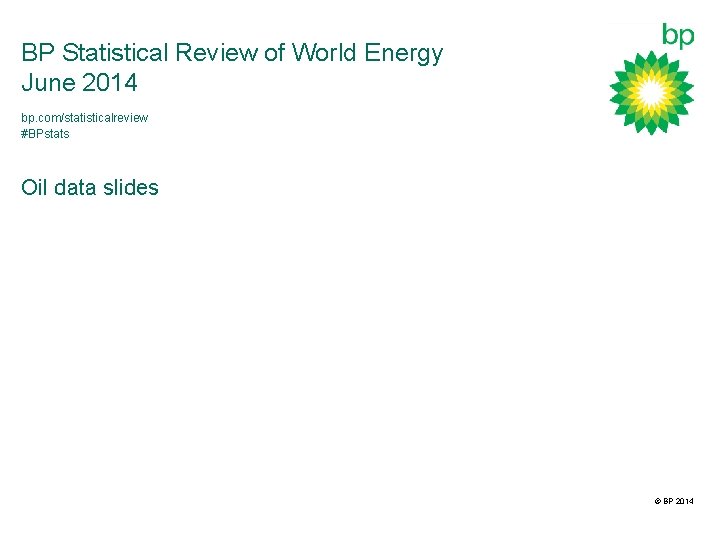 BP Statistical Review of World Energy
June 2014

bp.com/statisticalreview
#BPstats

Oil data slides

bp

© BP 2014